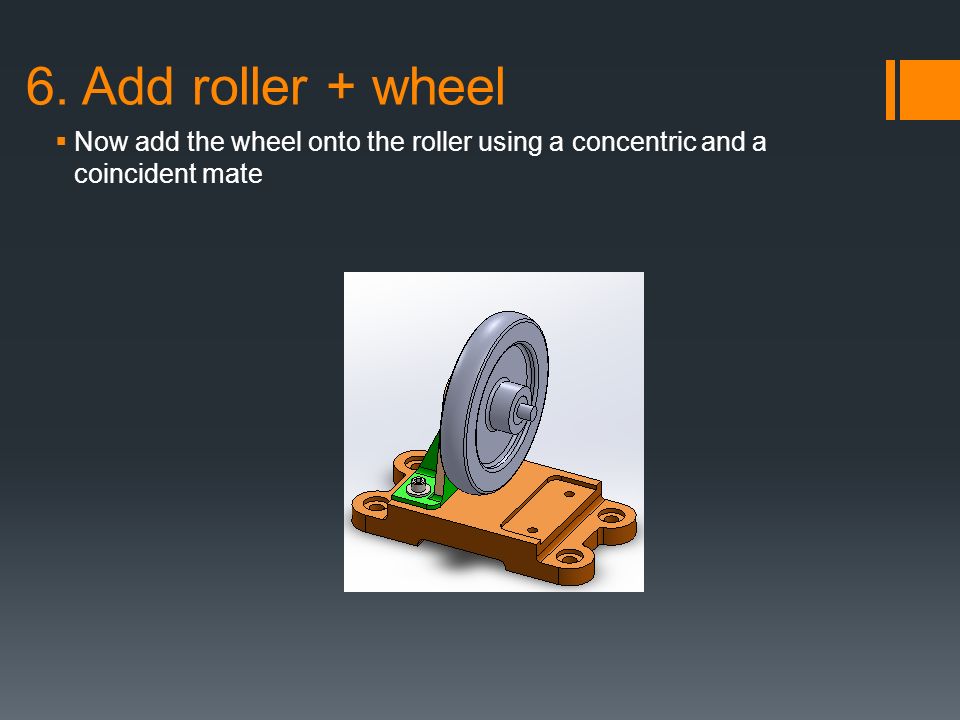 6. Add roller + wheel

▪ Now add the wheel onto the roller using a concentric and a coincident mate